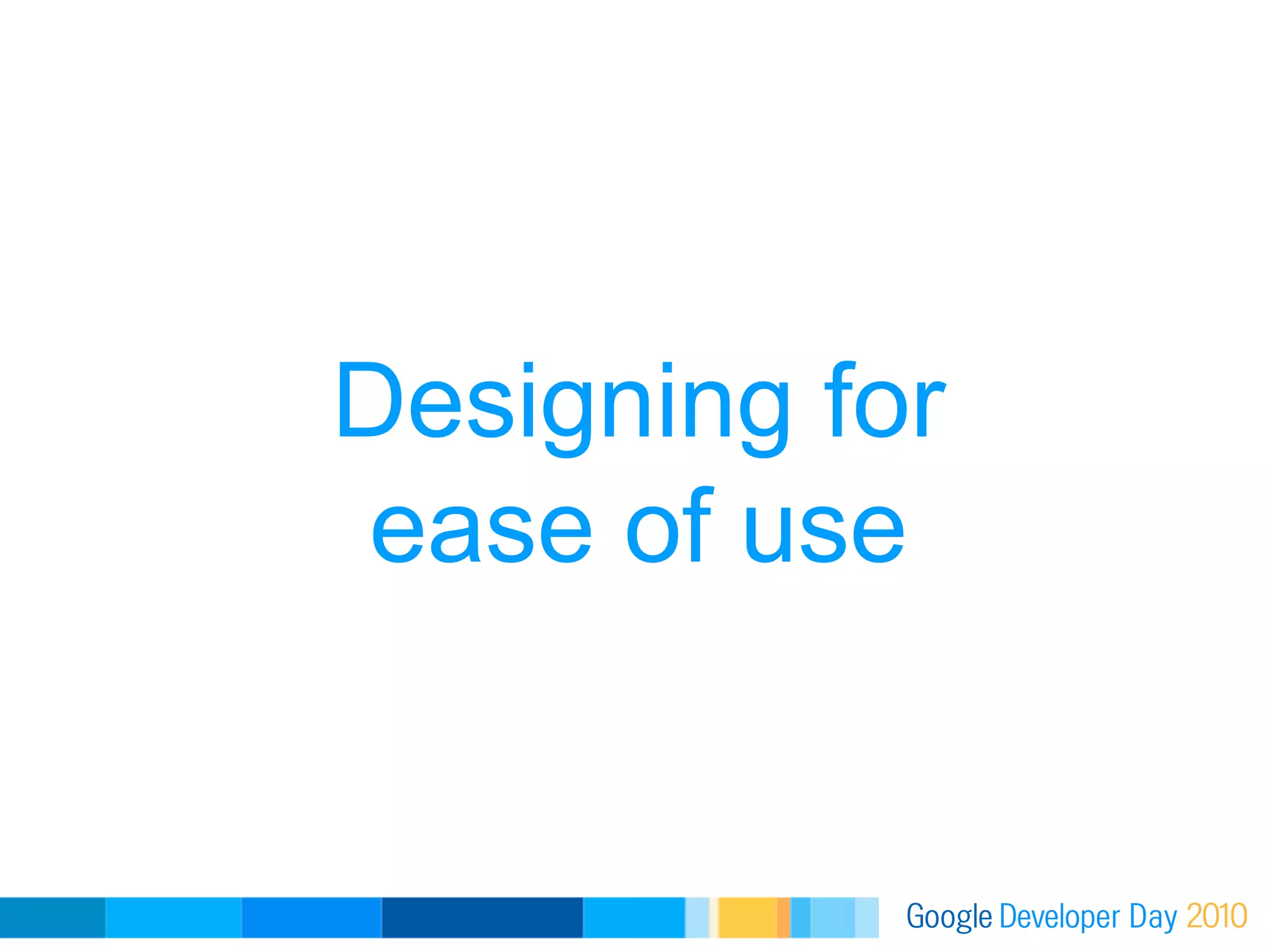 Designing for ease of use

Google Developer Day 2010